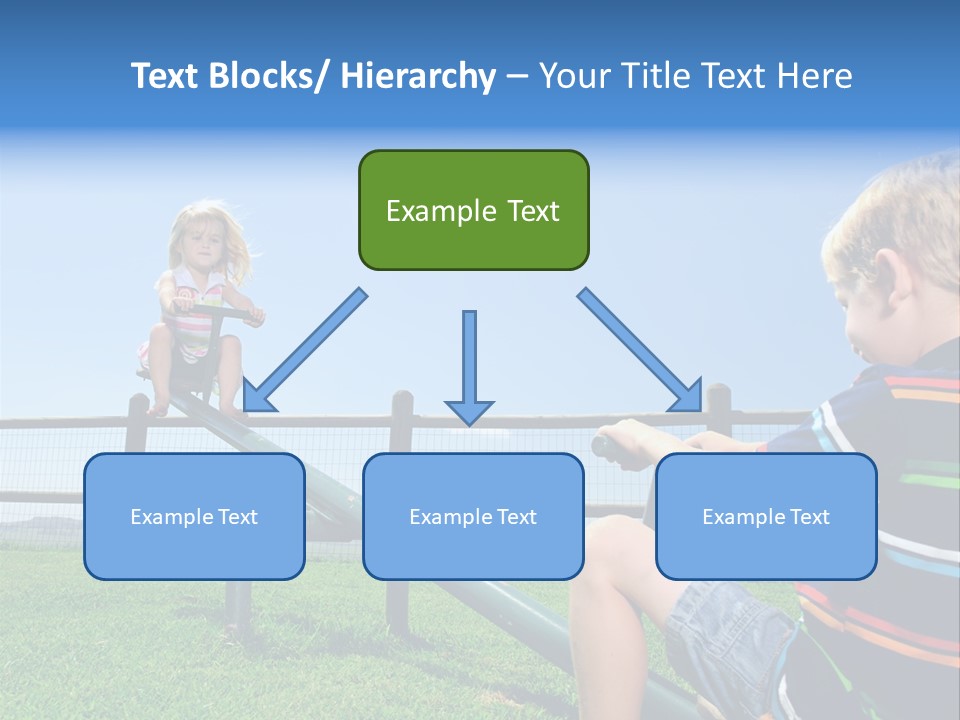 Text Blocks/ Hierarchy – Your Title Text Here

Example Text

Example Text

Example Text

Example Text